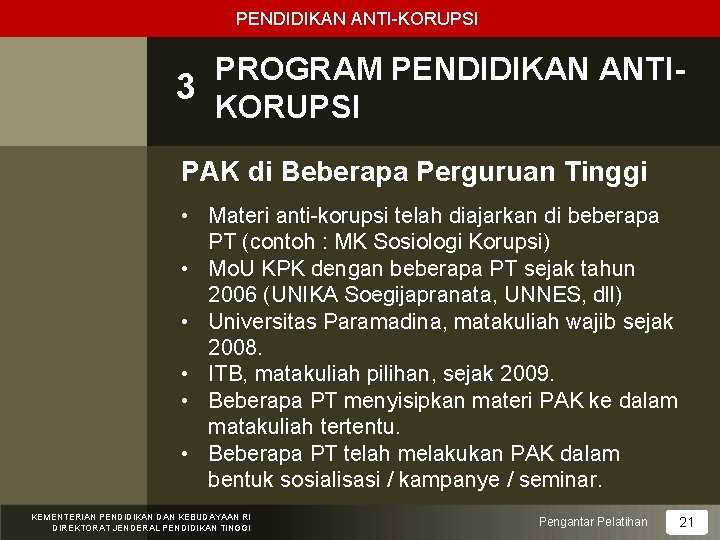 PENDIDIKAN ANTI-KORUPSI

3 PROGRAM PENDIDIKAN ANTI-KORUPSI

PAK di Beberapa Perguruan Tinggi

• Materi anti-korupsi telah diajarkan di beberapa PT (contoh : MK Sosiologi Korupsi)
• MoU KPK dengan beberapa PT sejak tahun 2006 (UNIKA Soegijapranata, UNNES, dll)
• Universitas Paramadina, matakuliah wajib sejak 2008.
• ITB, matakuliah pilihan, sejak 2009.
• Beberapa PT menyisipkan materi PAK ke dalam matakuliah tertentu.
• Beberapa PT telah melakukan PAK dalam bentuk sosialisasi / kampanye / seminar.

KEMENTERIAN PENDIDIKAN DAN KEBUDAYAAN RI
DIREKTORAT JENDERAL PENDIDIKAN TINGGI

Pengantar Pelatihan

21